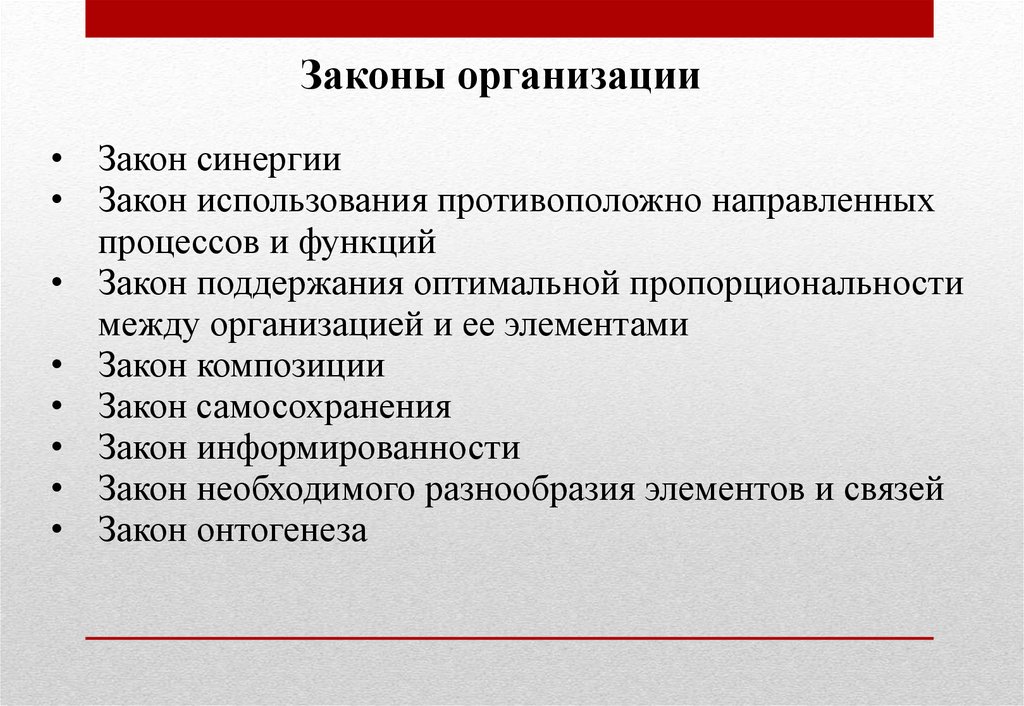 Законы организации

• Закон синергии
• Закон использования противоположно направленных процессов и функций
• Закон поддержания оптимальной пропорциональности между организацией и ее элементами
• Закон композиции
• Закон самосохранения
• Закон информированности
• Закон необходимого разнообразия элементов и связей
• Закон онтогенеза